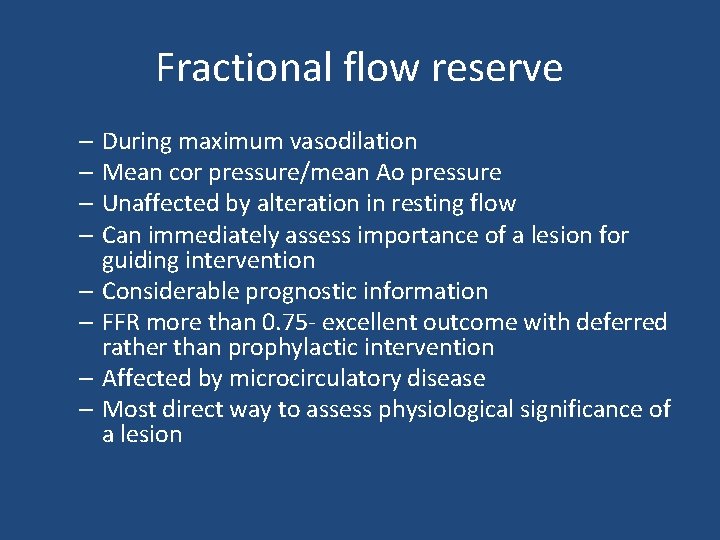 Fractional flow reserve

– During maximum vasodilation
– Mean cor pressure/mean Ao pressure
– Unaffected by alteration in resting flow
– Can immediately assess importance of a lesion for guiding intervention
– Considerable prognostic information
– FFR more than 0.75- excellent outcome with deferred rather than prophylactic intervention
– Affected by microcirculatory disease
– Most direct way to assess physiological significance of a lesion